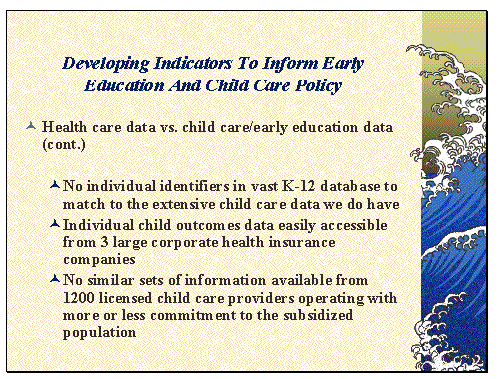 Developing Indicators To Inform Early Education And Child Care Policy

Health care data vs. child care/early education data (cont.)

No individual identifiers in vast K-12 database to match to the extensive child care data we do have

Individual child outcomes data easily accessible from 3 large corporate health insurance companies

No similar sets of information available from 1200 licensed child care providers operating with more or less commitment to the subsidized population